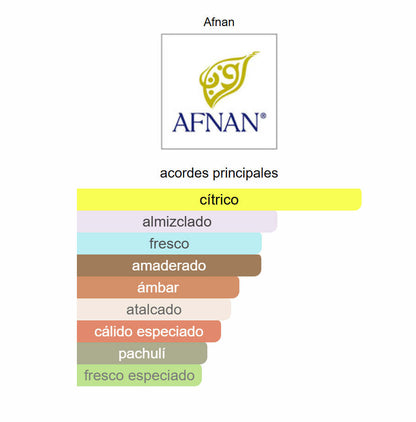 Afnan

AFNAN®

acordes principales

cítrico

almizclado

fresco

amaderado

ámbar

atalcado

cálido especiado

pachulí

fresco especiado